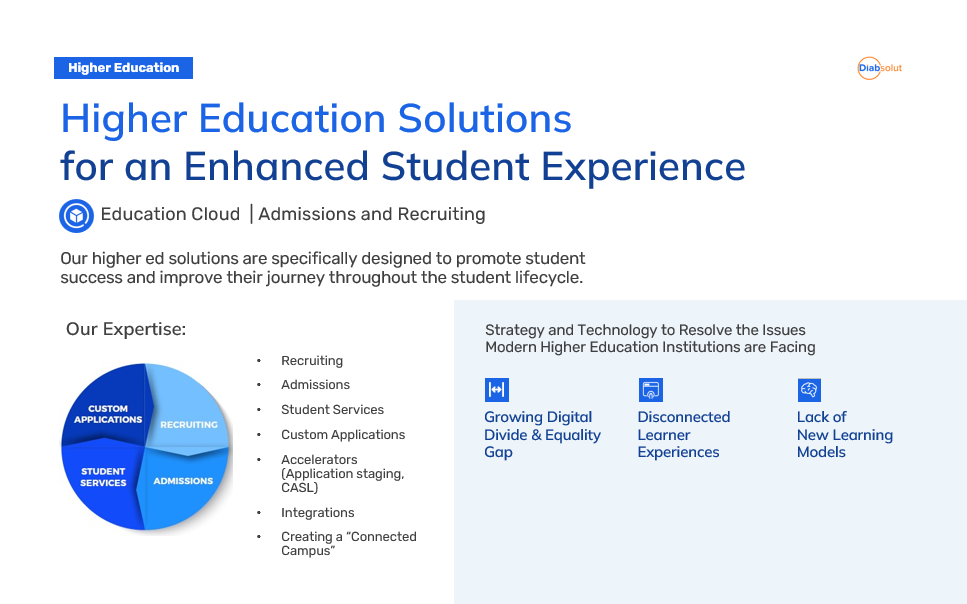 Higher Education

Diabsolut

Higher Education Solutions
for an Enhanced Student Experience

Education Cloud | Admissions and Recruiting

Our higher ed solutions are specifically designed to promote student success and improve their journey throughout the student lifecycle.

Our Expertise:

CUSTOM APPLICATIONS
RECRUITING
STUDENT SERVICES
ADMISSIONS

• Recruiting
• Admissions
• Student Services
• Custom Applications
• Accelerators (Application staging, CASL)
• Integrations
• Creating a "Connected Campus"

Strategy and Technology to Resolve the Issues Modern Higher Education Institutions are Facing

Growing Digital Divide & Equality Gap

Disconnected Learner Experiences

Lack of New Learning Models